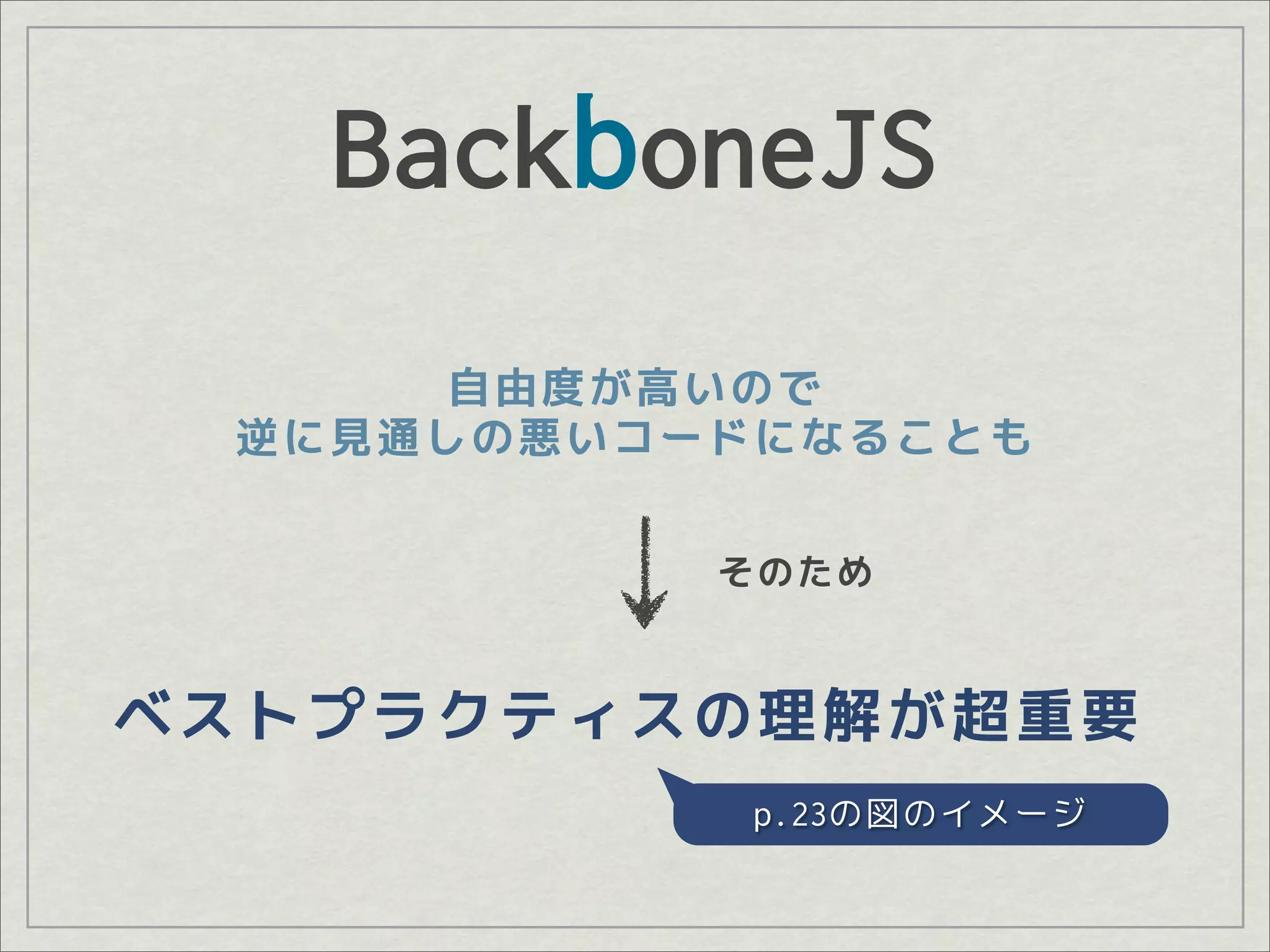 BackboneJS

自由度が高いので
逆に見通しの悪いコードになることも

そのため

ベストプラクティスの理解が超重要

p.23の図のイメージ